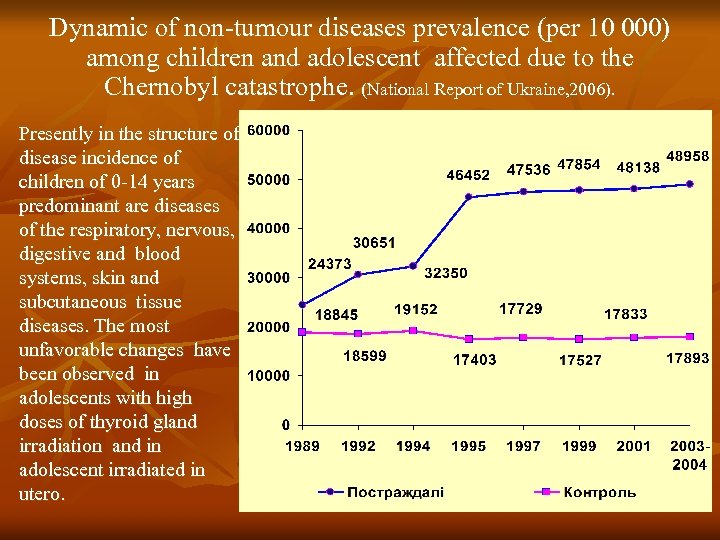 Dynamic of non-tumour diseases prevalence (per 10 000) among children and adolescent affected due to the Chernobyl catastrophe. (National Report of Ukraine,2006).

Presently in the structure of disease incidence of children of 0-14 years predominant are diseases of the respiratory, nervous, digestive and blood systems, skin and subcutaneous tissue diseases. The most unfavorable changes have been observed in adolescents with high doses of thyroid gland irradiation and in adolescent irradiated in utero.

60000
50000
40000
30000
20000
10000
0

24373
30651
32350
46452
47536
47854
48138
48958

18845
18599
19152
17403
17729
17527
17833
17893

1989
1992
1994
1995
1997
1999
2001
2003-2004

Постраждалі
Контроль